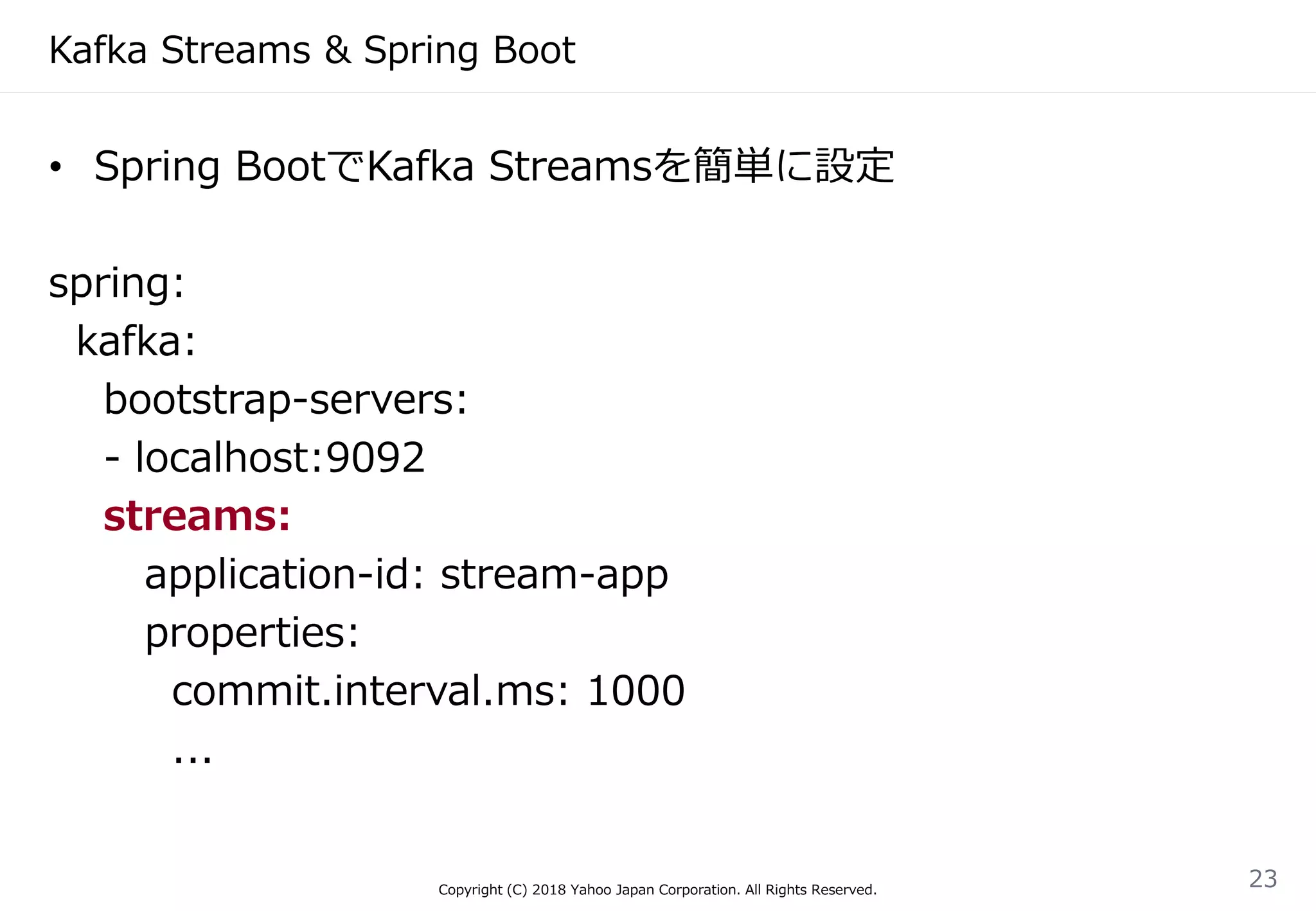 Kafka Streams & Spring Boot

• Spring BootでKafka Streamsを簡単に設定

spring:
  kafka:
    bootstrap-servers:
    - localhost:9092
    streams:
      application-id: stream-app
      properties:
        commit.interval.ms: 1000
        ...

Copyright (C) 2018 Yahoo Japan Corporation. All Rights Reserved.

23